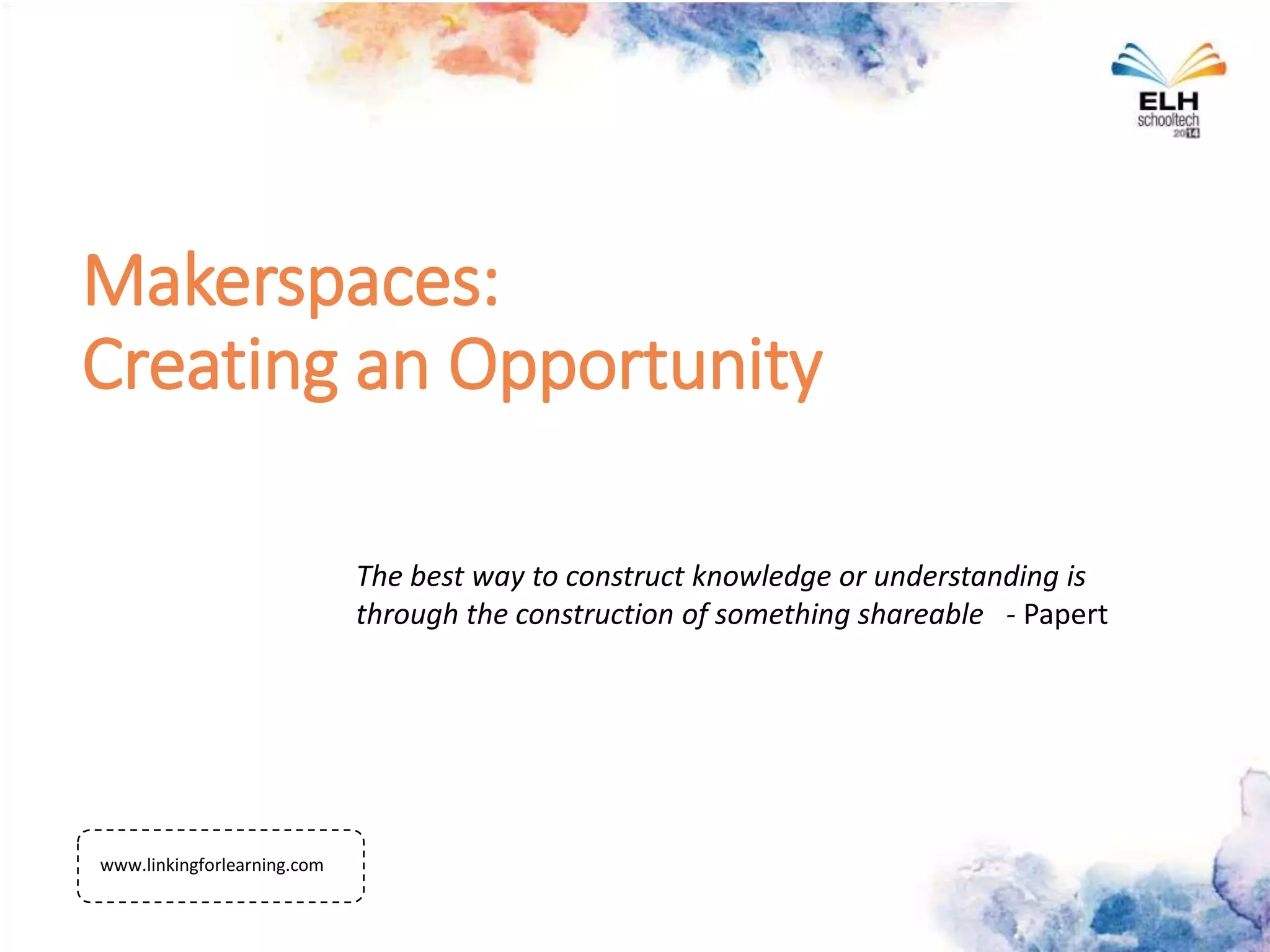 ELH
schooltech
2014

Makerspaces:
Creating an Opportunity

The best way to construct knowledge or understanding is through the construction of something shareable - Papert

www.linkingforlearning.com